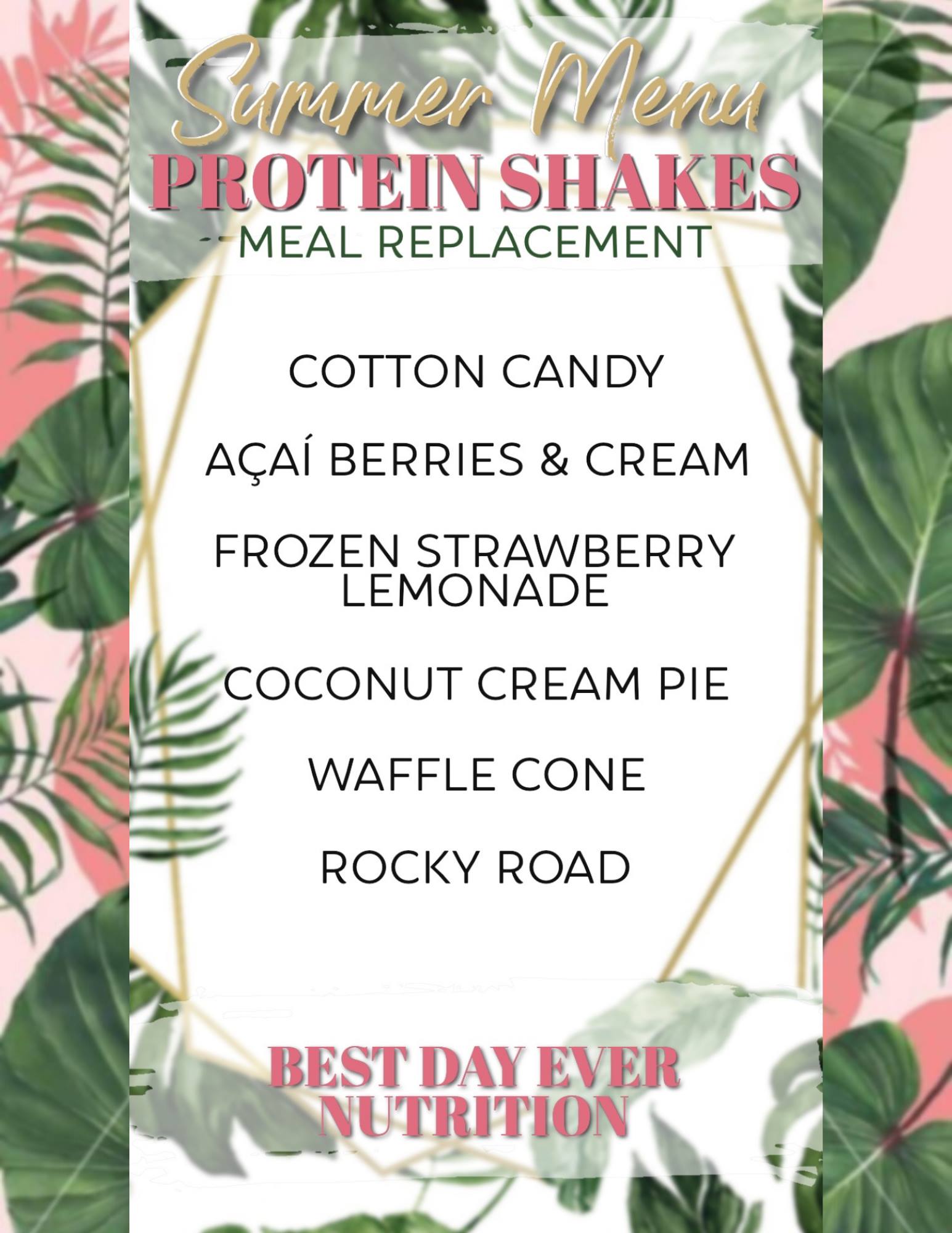 Summer Menu
PROTEIN SHAKES
MEAL REPLACEMENT

COTTON CANDY

AÇAÍ BERRIES & CREAM

FROZEN STRAWBERRY LEMONADE

COCONUT CREAM PIE

WAFFLE CONE

ROCKY ROAD

BEST DAY EVER NUTRITION